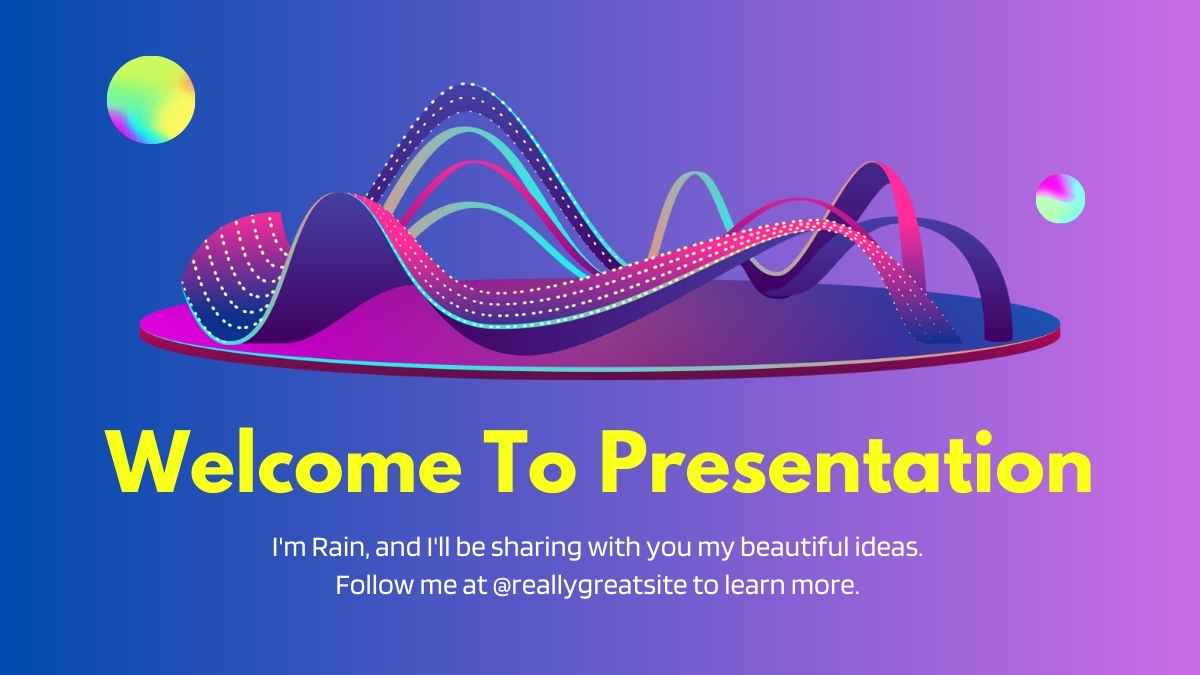 Welcome To Presentation

I'm Rain, and I'll be sharing with you my beautiful ideas. Follow me at @reallygreatsite to learn more.